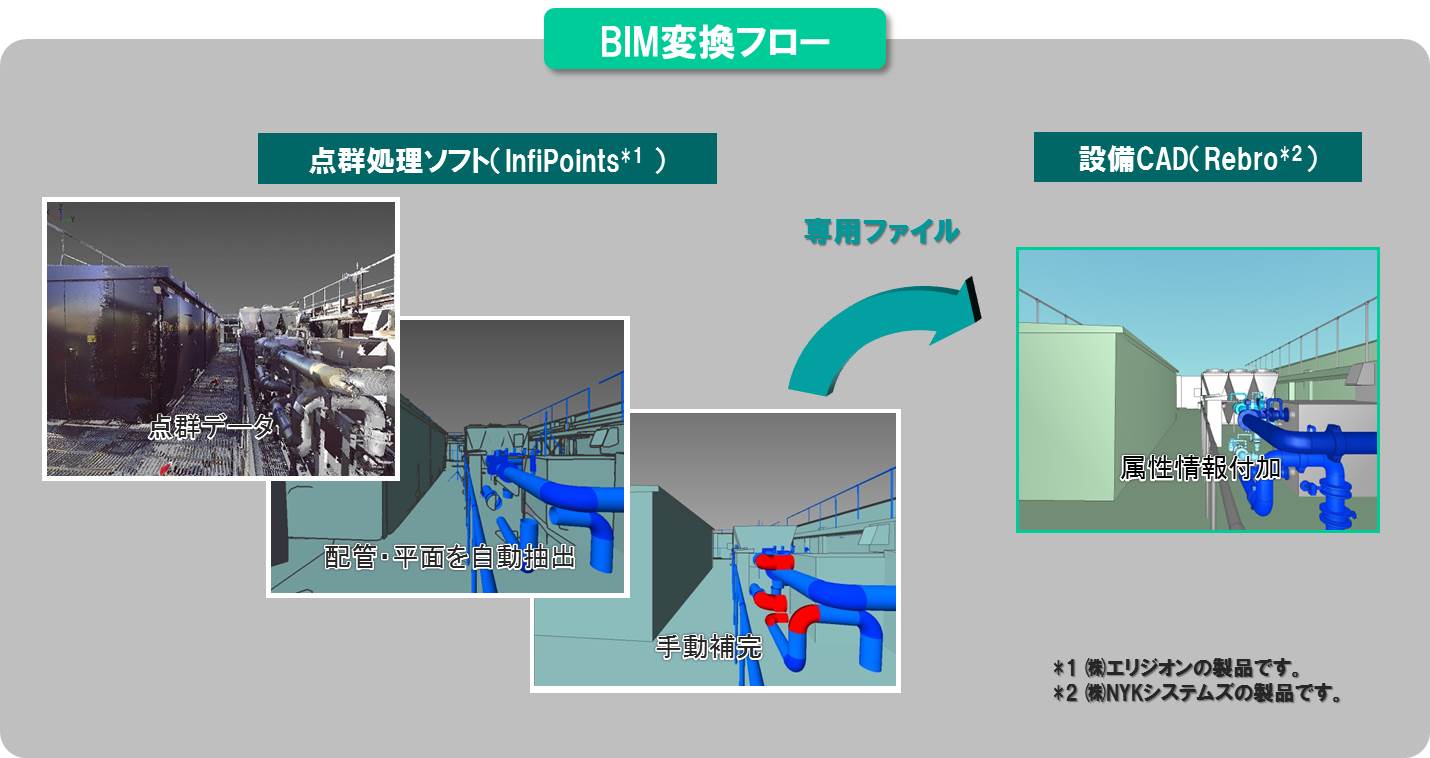 BIM変換フロー

点群処理ソフト( InfiPoints$^{*1}$ )

設備CAD( Rebro$^{*2}$ )

専用ファイル

点群データ

配管･平面を自動抽出

手動補完

属性情報付加

*1 ㈱エリジオンの製品です。
*2 ㈱NYKシステムズの製品です。